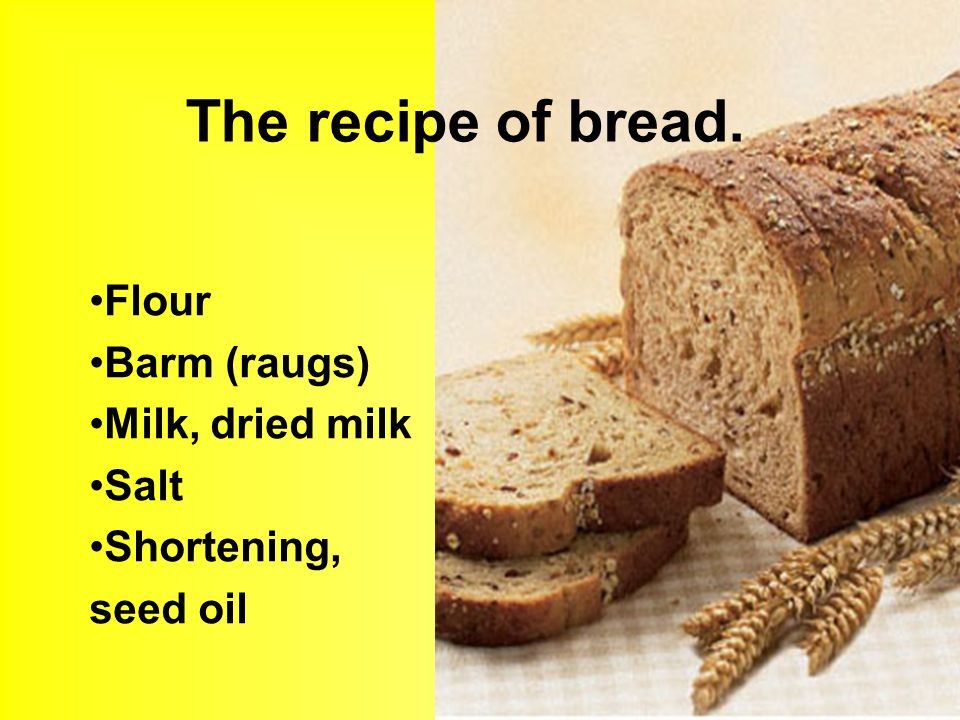 The recipe of bread.

•Flour
•Barm (raugs)
•Milk, dried milk
•Salt
•Shortening, seed oil